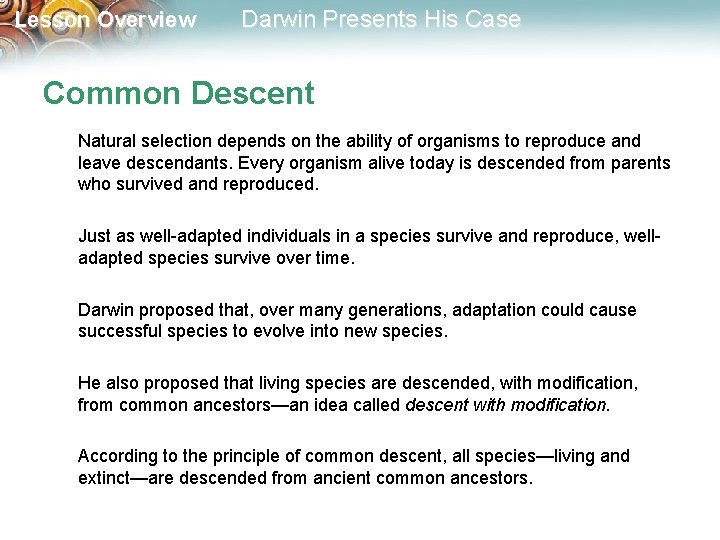 Lesson Overview Darwin Presents His Case

Common Descent

Natural selection depends on the ability of organisms to reproduce and leave descendants. Every organism alive today is descended from parents who survived and reproduced.

Just as well-adapted individuals in a species survive and reproduce, well-adapted species survive over time.

Darwin proposed that, over many generations, adaptation could cause successful species to evolve into new species.

He also proposed that living species are descended, with modification, from common ancestors—an idea called descent with modification.

According to the principle of common descent, all species—living and extinct—are descended from ancient common ancestors.